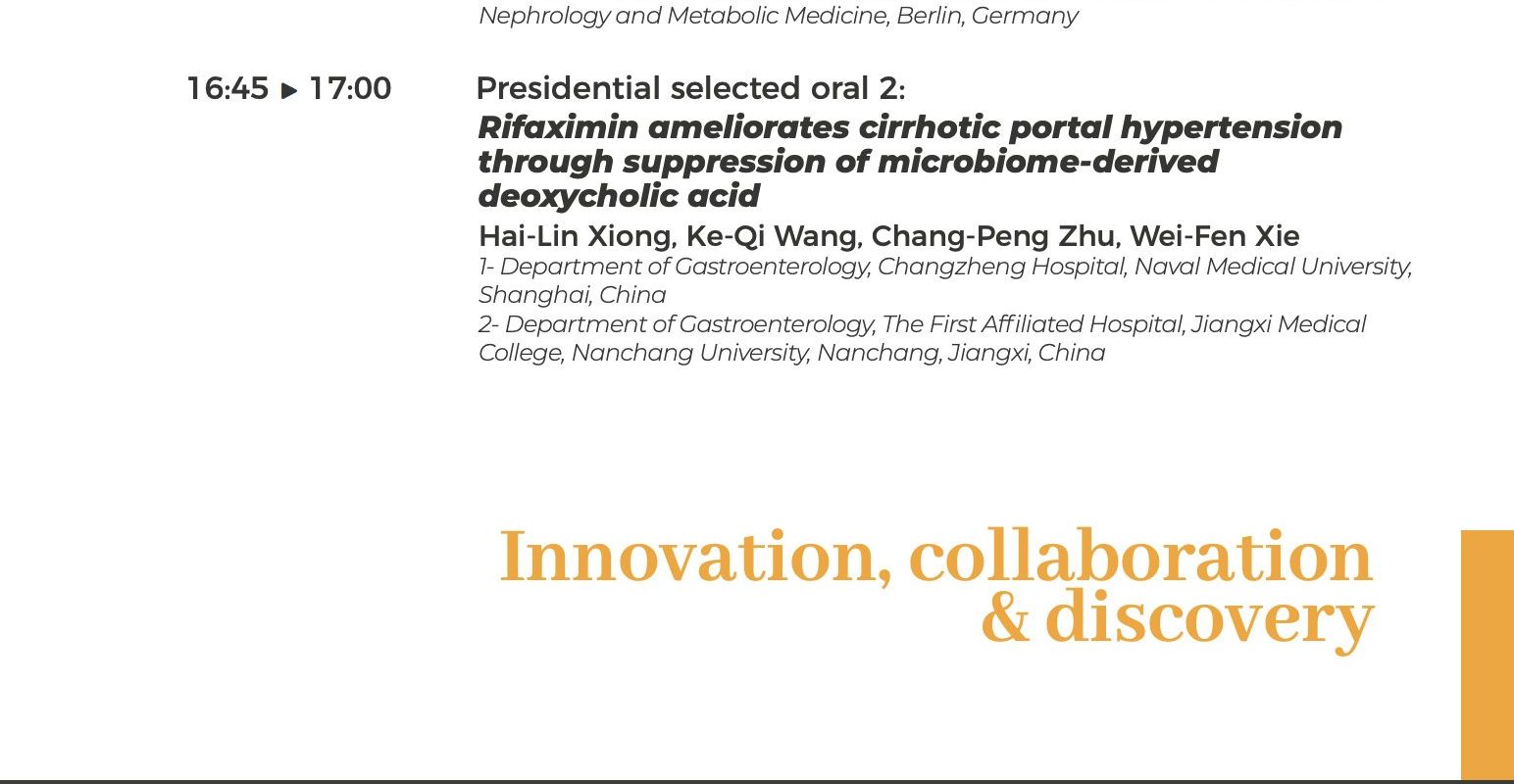 Nephrology and Metabolic Medicine, Berlin, Germany

16:45 ▶ 17:00

Presidential selected oral 2:

Rifaximin ameliorates cirrhotic portal hypertension through suppression of microbiome-derived deoxycholic acid

Hai-Lin Xiong, Ke-Qi Wang, Chang-Peng Zhu, Wei-Fen Xie

1- Department of Gastroenterology, Changzheng Hospital, Naval Medical University, Shanghai, China

2- Department of Gastroenterology, The First Affiliated Hospital, Jiangxi Medical College, Nanchang University, Nanchang, Jiangxi, China

Innovation, collaboration & discovery